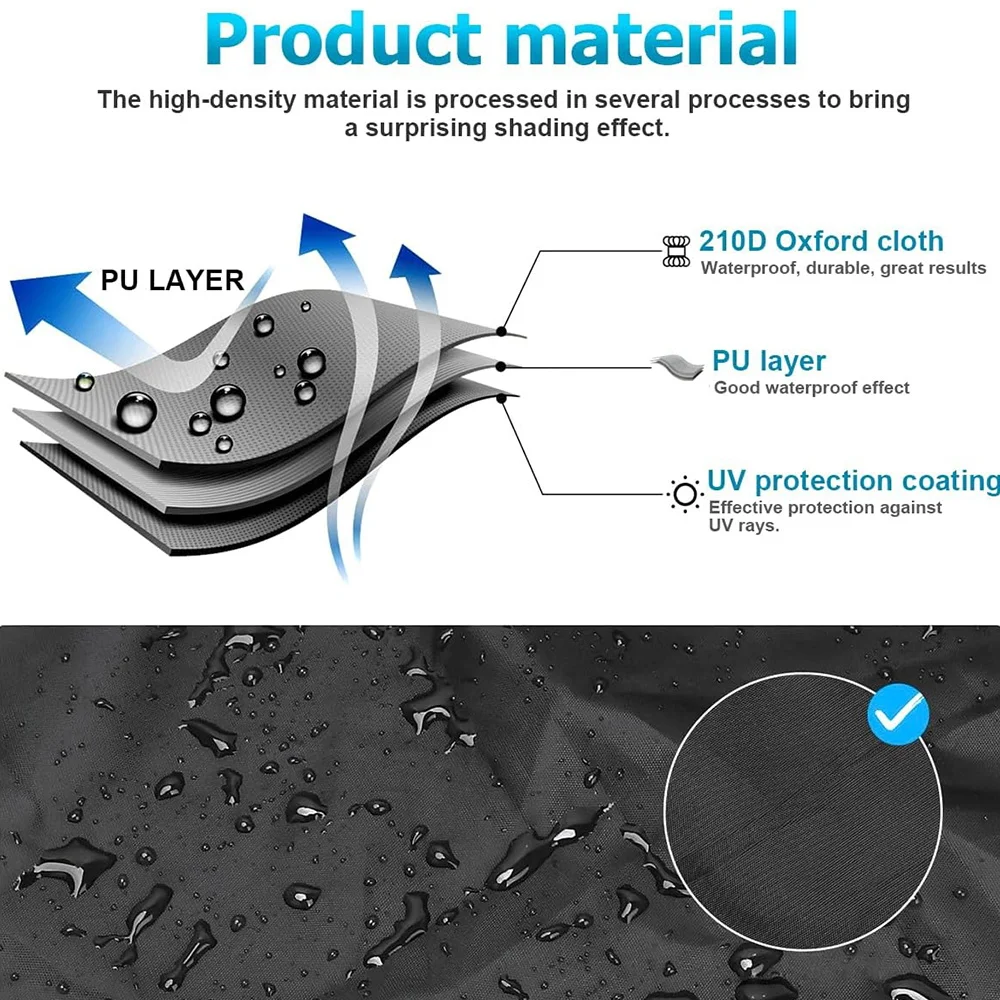 Product material

The high-density material is processed in several processes to bring a surprising shading effect.

PU LAYER

210D Oxford cloth
Waterproof, durable, great results

PU layer
Good waterproof effect

UV protection coating
Effective protection against UV rays.